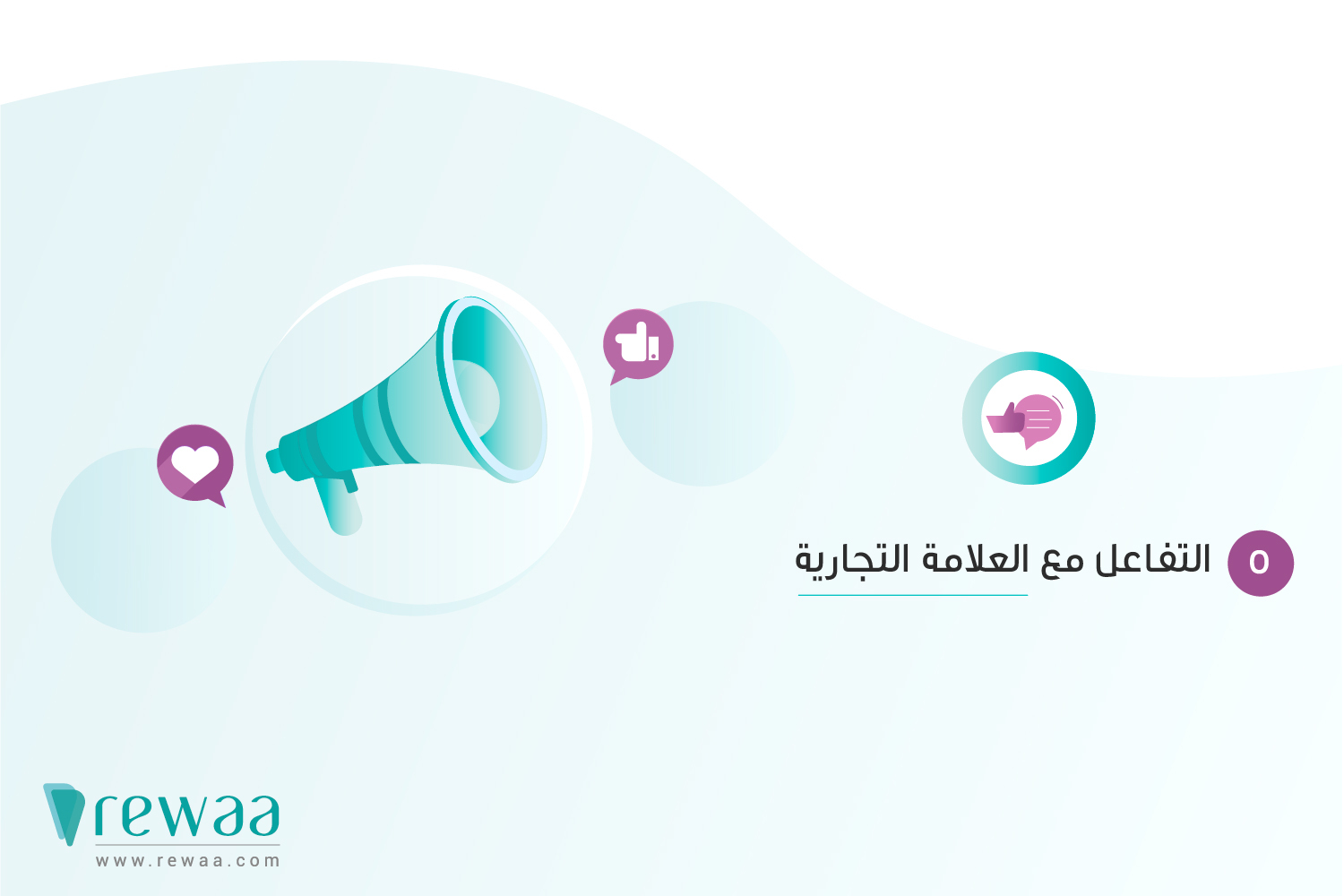 ٥ التفاعل مع العلامة التجارية

rewaa
www.rewaa.com